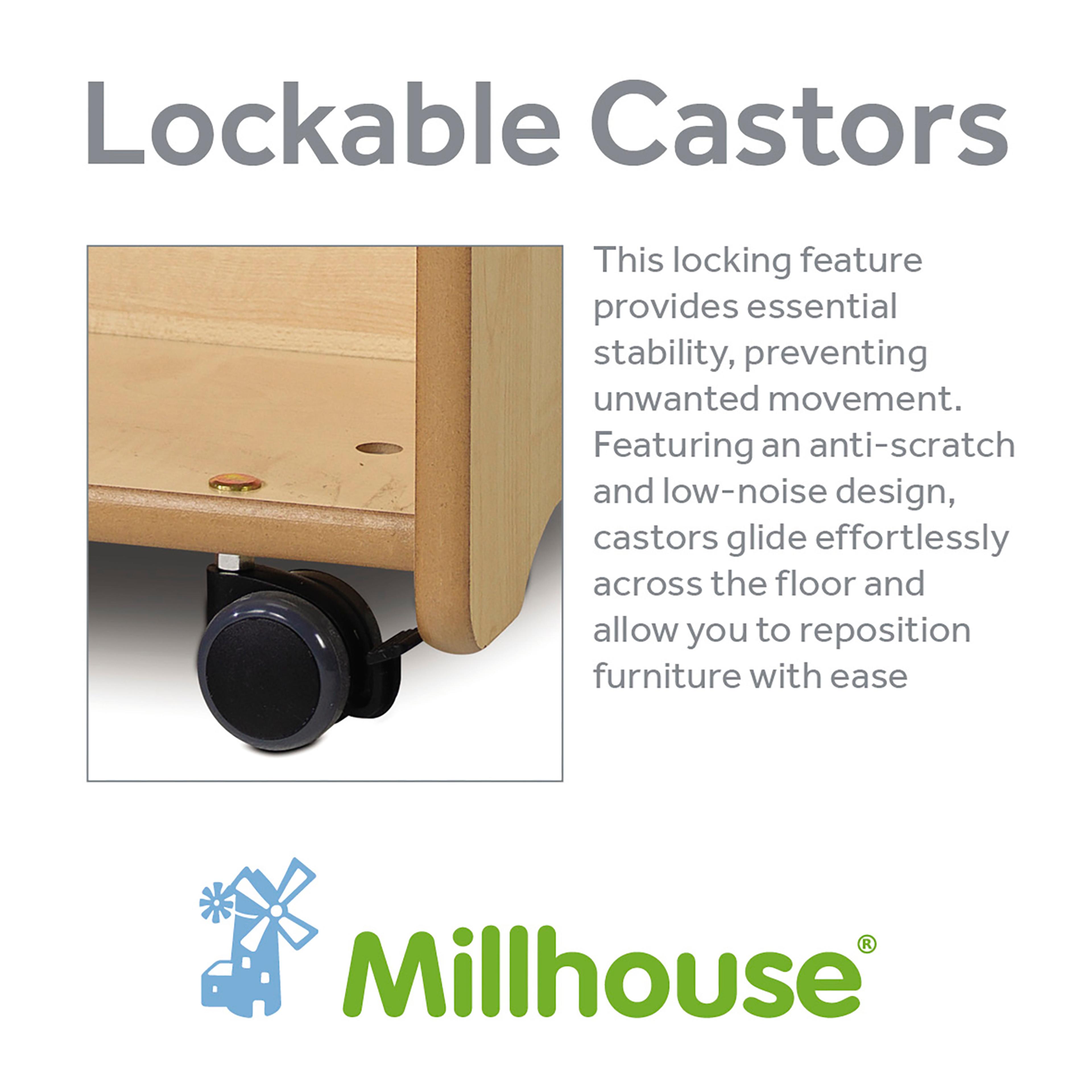 Lockable Castors

This locking feature provides essential stability, preventing unwanted movement. Featuring an anti-scratch and low-noise design, castors glide effortlessly across the floor and allow you to reposition furniture with ease

Millhouse®